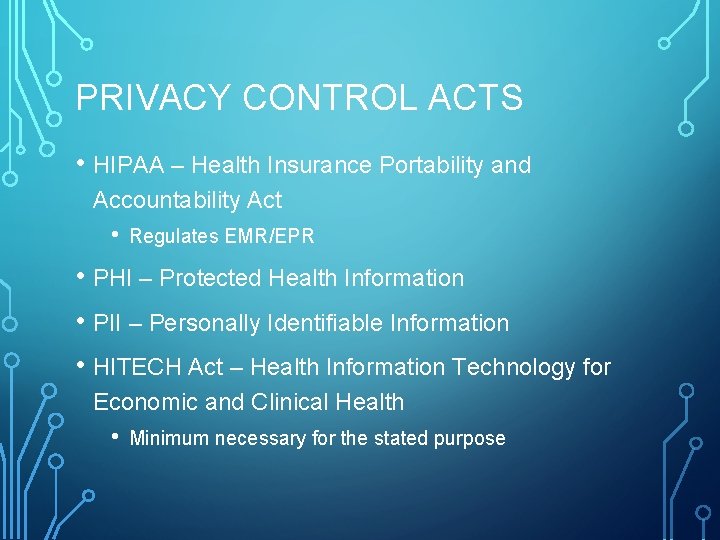 PRIVACY CONTROL ACTS

• HIPAA – Health Insurance Portability and Accountability Act
  • Regulates EMR/EPR
• PHI – Protected Health Information
• PII – Personally Identifiable Information
• HITECH Act – Health Information Technology for Economic and Clinical Health
  • Minimum necessary for the stated purpose